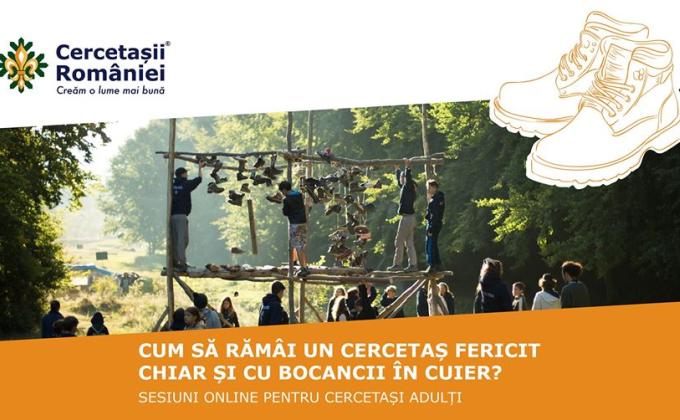 Cercetașii® României
Creăm o lume mai bună

CUM SĂ RĂMÂI UN CERCETAȘ FERICIT CHIAR ȘI CU BOCANCII ÎN CUIER?

SESIUNI ONLINE PENTRU CERCETAȘI ADULȚI